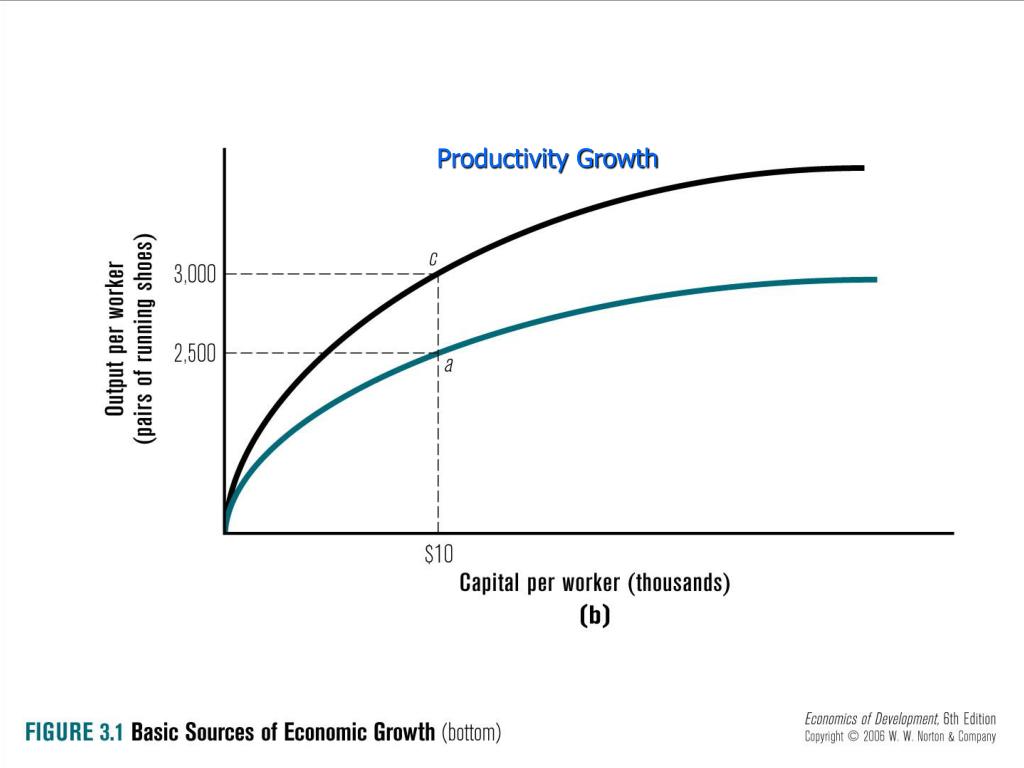 Productivity Growth

Output per worker
(pairs of running shoes)

3,000
2,500

c
a

$10

Capital per worker (thousands)

(b)

FIGURE 3.1 Basic Sources of Economic Growth (bottom)

Economics of Development, 6th Edition
Copyright © 2006 W. W. Norton & Company